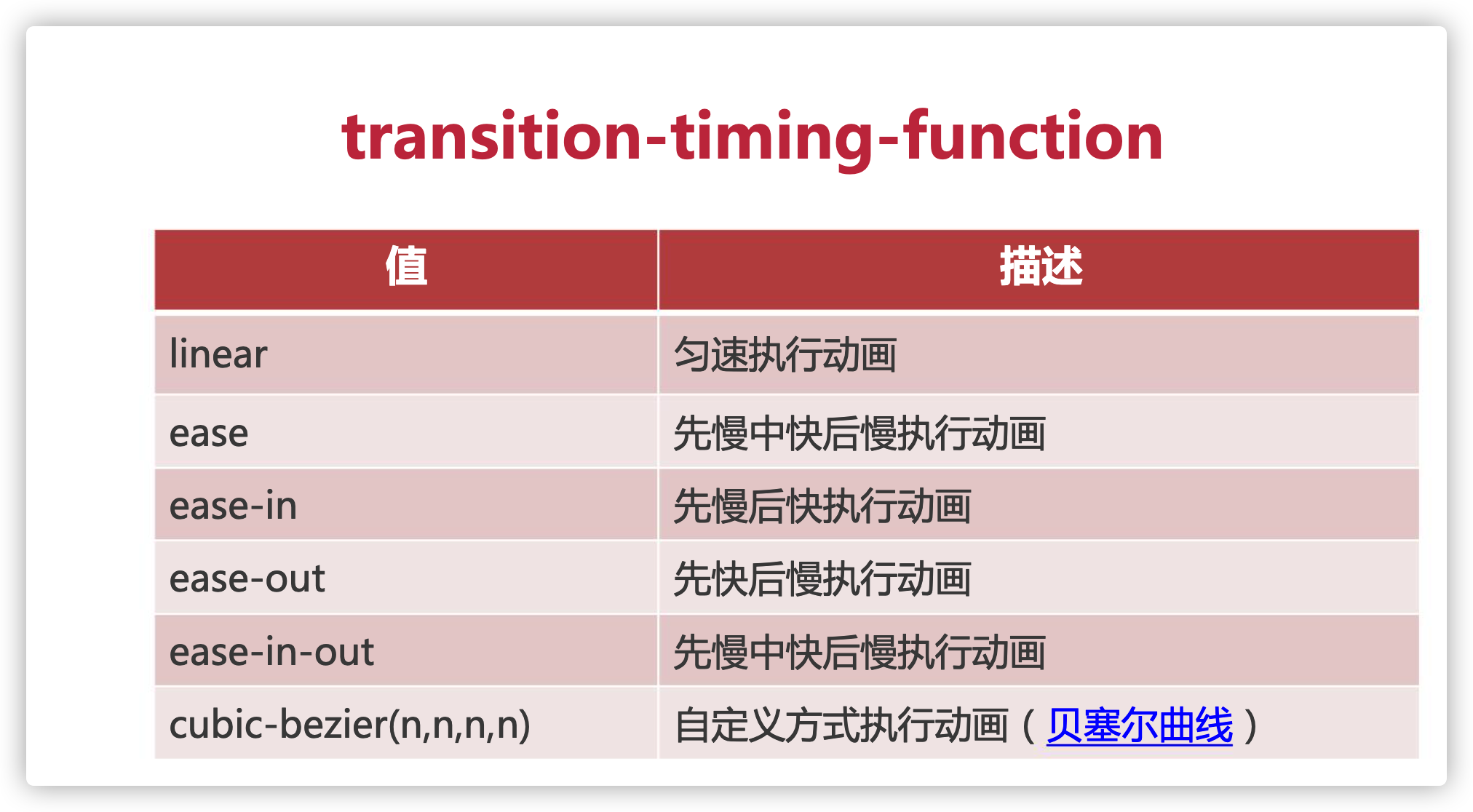 transition-timing-function

| 值 | 描述 |
|---|---|
| linear | 匀速执行动画 |
| ease | 先慢中快后慢执行动画 |
| ease-in | 先慢后快执行动画 |
| ease-out | 先快后慢执行动画 |
| ease-in-out | 先慢中快后慢执行动画 |
| cubic-bezier(n,n,n,n) | 自定义方式执行动画（贝塞尔曲线） |